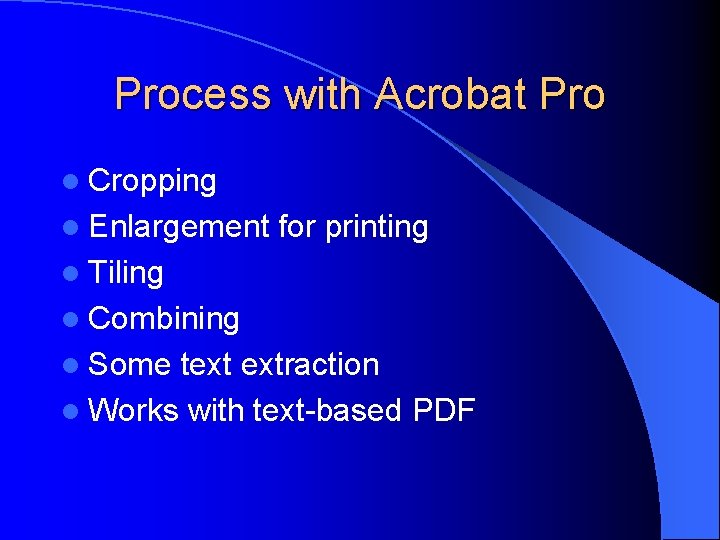 Process with Acrobat Pro

- Cropping
- Enlargement for printing
- Tiling
- Combining
- Some text extraction
- Works with text-based PDF